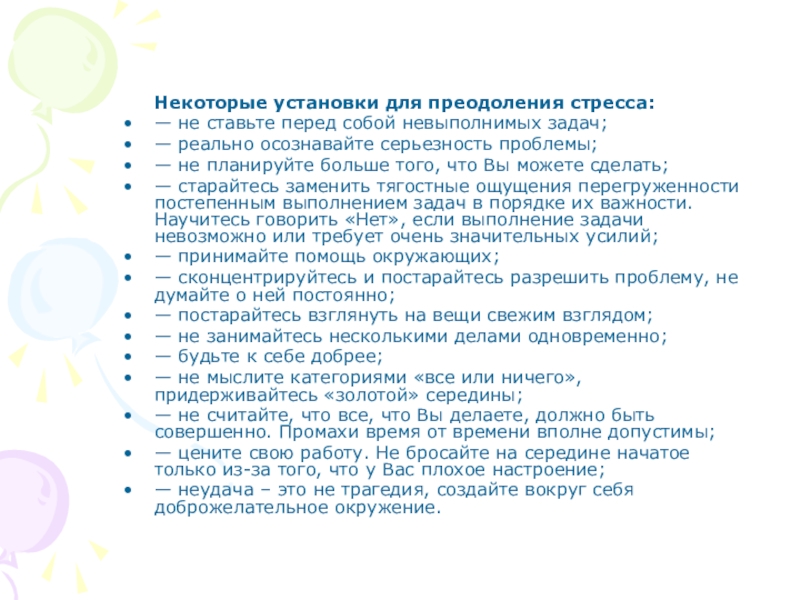 Некоторые установки для преодоления стресса:
• — не ставьте перед собой невыполнимых задач;
• — реально осознавайте серьезность проблемы;
• — не планируйте больше того, что Вы можете сделать;
• — старайтесь заменить тягостные ощущения перегруженности постепенным выполнением задач в порядке их важности. Научитесь говорить «Нет», если выполнение задачи невозможно или требует очень значительных усилий;
• — принимайте помощь окружающих;
• — сконцентрируйтесь и постарайтесь разрешить проблему, не думайте о ней постоянно;
• — постарайтесь взглянуть на вещи свежим взглядом;
• — не занимайтесь несколькими делами одновременно;
• — будьте к себе добрее;
• — не мыслите категориями «все или ничего», придерживайтесь «золотой» середины;
• — не считайте, что все, что Вы делаете, должно быть совершенно. Промахи время от времени вполне допустимы;
• — цените свою работу. Не бросайте на середине начатое только из-за того, что у Вас плохое настроение;
• — неудача – это не трагедия, создайте вокруг себя доброжелательное окружение.